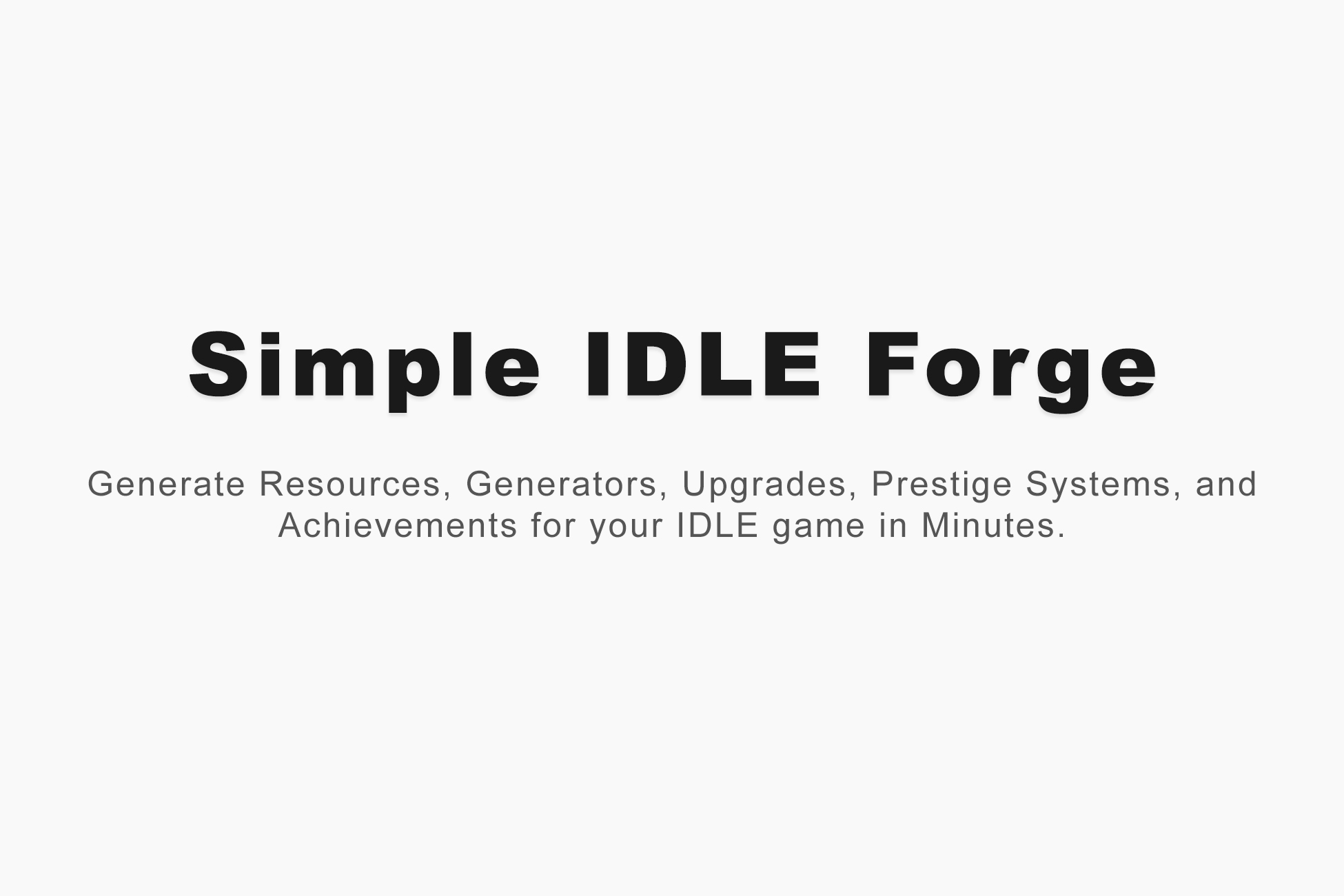 Simple IDLE Forge

Generate Resources, Generators, Upgrades, Prestige Systems, and Achievements for your IDLE game in Minutes.